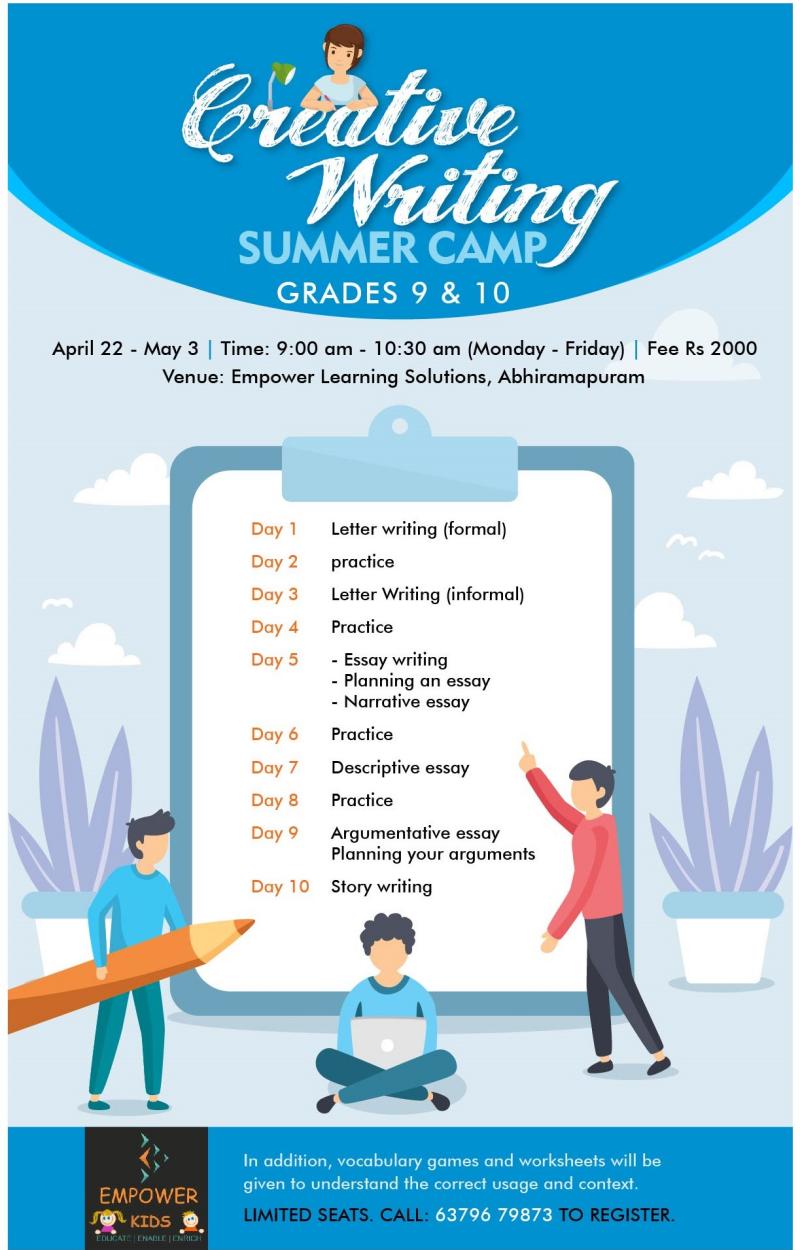 Creative Writing
SUMMER CAMP
GRADES 9 & 10

April 22 - May 3 | Time: 9:00 am - 10:30 am (Monday - Friday) | Fee Rs 2000
Venue: Empower Learning Solutions, Abhiramapuram

Day 1 Letter writing (formal)
Day 2 practice
Day 3 Letter Writing (informal)
Day 4 Practice
Day 5 - Essay writing
- Planning an essay
- Narrative essay
Day 6 Practice
Day 7 Descriptive essay
Day 8 Practice
Day 9 Argumentative essay
Planning your arguments
Day 10 Story writing

EMPOWER KIDS
EDUCATE | ENABLE | ENRICH

In addition, vocabulary games and worksheets will be given to understand the correct usage and context.
LIMITED SEATS. CALL: 63796 79873 TO REGISTER.